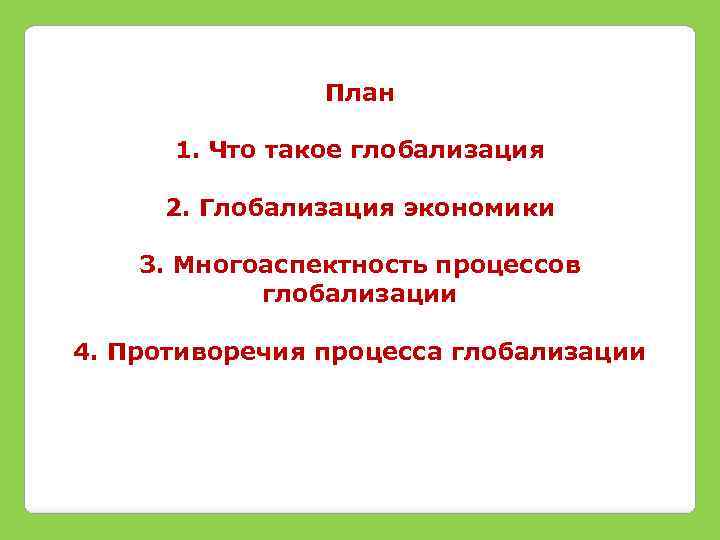 План

1. Что такое глобализация

2. Глобализация экономики

3. Многоаспектность процессов глобализации

4. Противоречия процесса глобализации